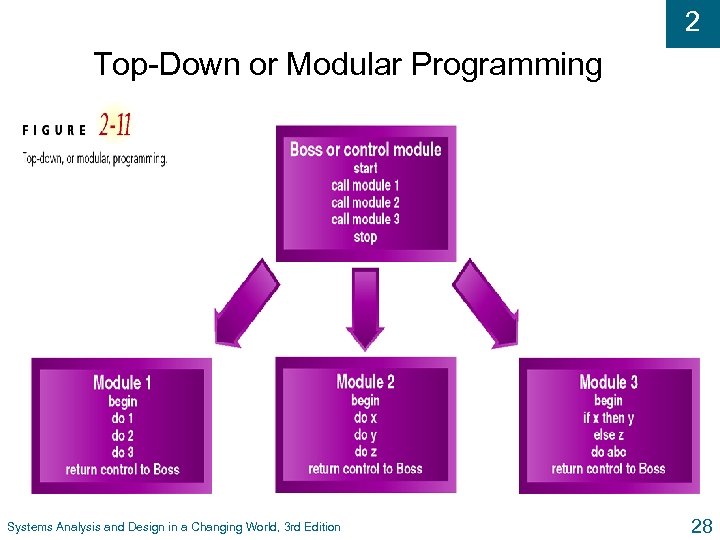 2

Top-Down or Modular Programming

FIGURE 2-11

Top-down, or modular, programming.

Boss or control module
start
call module 1
call module 2
call module 3
stop

Module 1
begin
do 1
do 2
do 3
return control to Boss

Module 2
begin
do x
do y
do z
return control to Boss

Module 3
begin
if x then y
else z
do abc
return control to Boss

Systems Analysis and Design in a Changing World, 3rd Edition

28